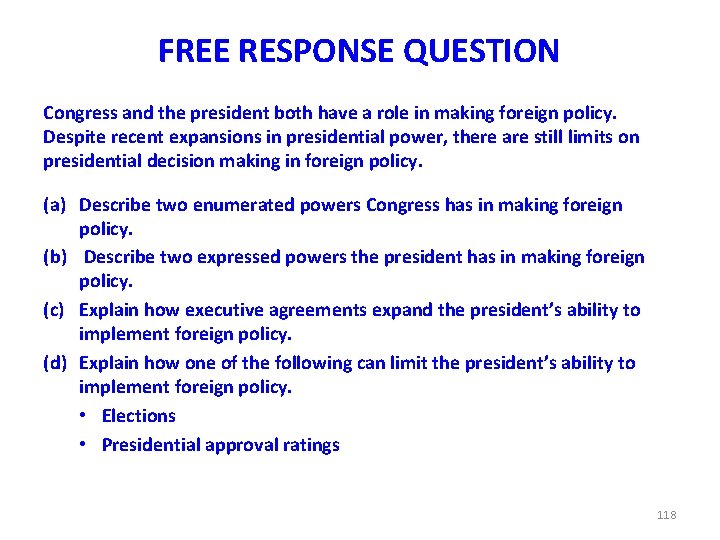 FREE RESPONSE QUESTION

Congress and the president both have a role in making foreign policy. Despite recent expansions in presidential power, there are still limits on presidential decision making in foreign policy.

(a) Describe two enumerated powers Congress has in making foreign policy.
(b) Describe two expressed powers the president has in making foreign policy.
(c) Explain how executive agreements expand the president's ability to implement foreign policy.
(d) Explain how one of the following can limit the president's ability to implement foreign policy.
• Elections
• Presidential approval ratings

118